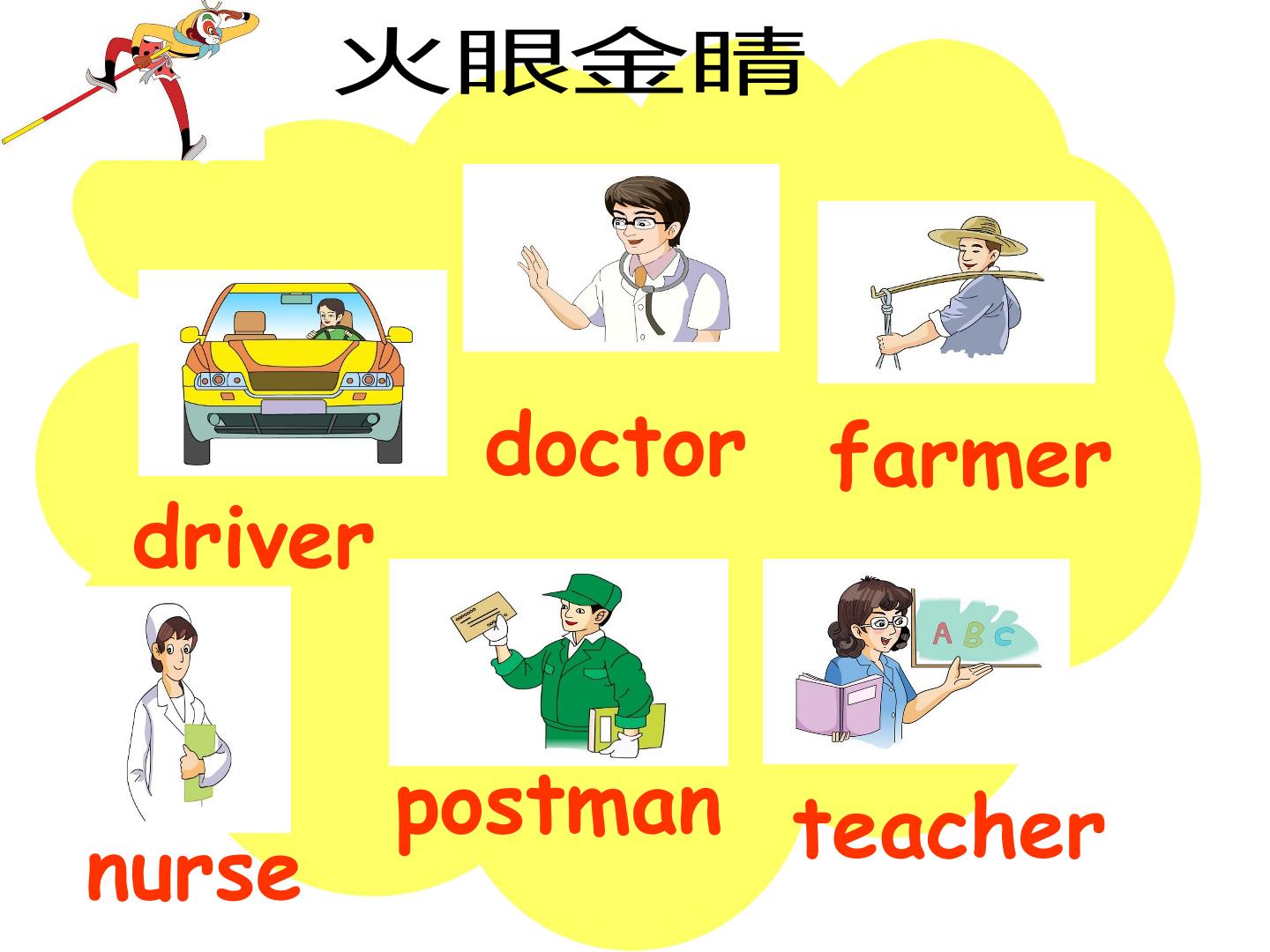 火眼金睛

doctor

farmer

driver

A B C

postman

teacher

nurse